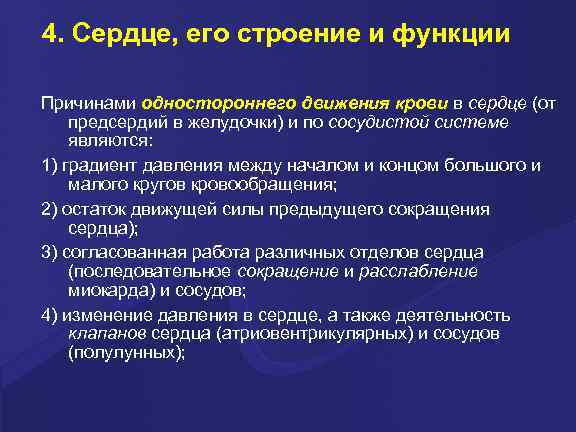 4. Сердце, его строение и функции

Причинами одностороннего движения крови в сердце (от предсердий в желудочки) и по сосудистой системе являются:

1) градиент давления между началом и концом большого и малого кругов кровообращения;

2) остаток движущей силы предыдущего сокращения сердца);

3) согласованная работа различных отделов сердца (последовательное сокращение и расслабление миокарда) и сосудов;

4) изменение давления в сердце, а также деятельность клапанов сердца (атриовентрикулярных) и сосудов (полулунных);